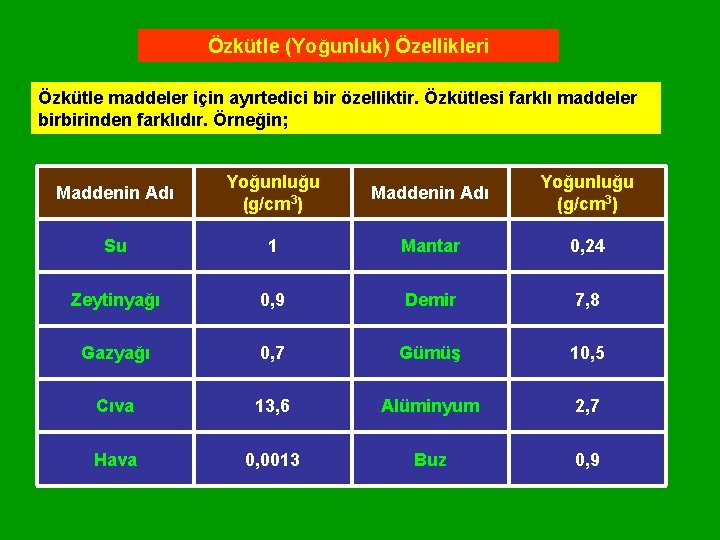 Özkütle (Yoğunluk) Özellikleri

Özkütle maddeler için ayırtedici bir özelliktir. Özkütlesi farklı maddeler birbirinden farklıdır. Örneğin;

| Maddenin Adı | Yoğunluğu (g/cm$^3$) | Maddenin Adı | Yoğunluğu (g/cm$^3$) |
|---|---|---|---|
| Su | 1 | Mantar | 0,24 |
| Zeytinyağı | 0,9 | Demir | 7,8 |
| Gazyağı | 0,7 | Gümüş | 10,5 |
| Cıva | 13,6 | Alüminyum | 2,7 |
| Hava | 0,0013 | Buz | 0,9 |